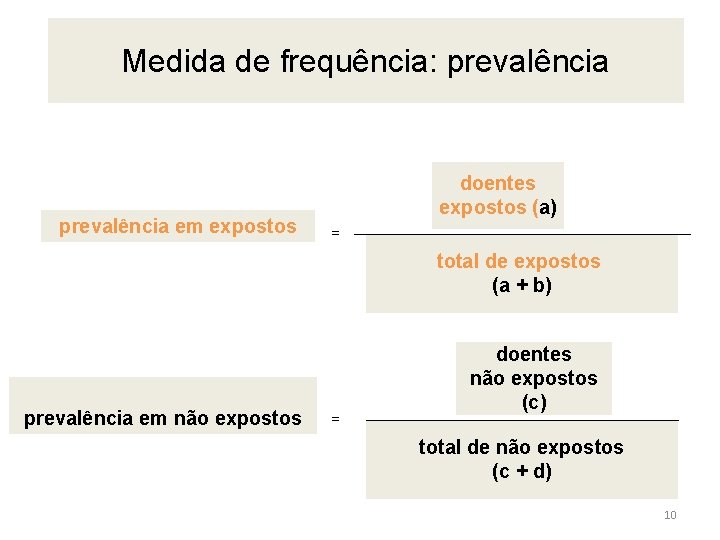 Medida de frequência: prevalência

prevalência em expostos = $\frac{\text{doentes expostos (a)}}{\text{total de expostos (a + b)}}$

prevalência em não expostos = $\frac{\text{doentes não expostos (c)}}{\text{total de não expostos (c + d)}}$

10